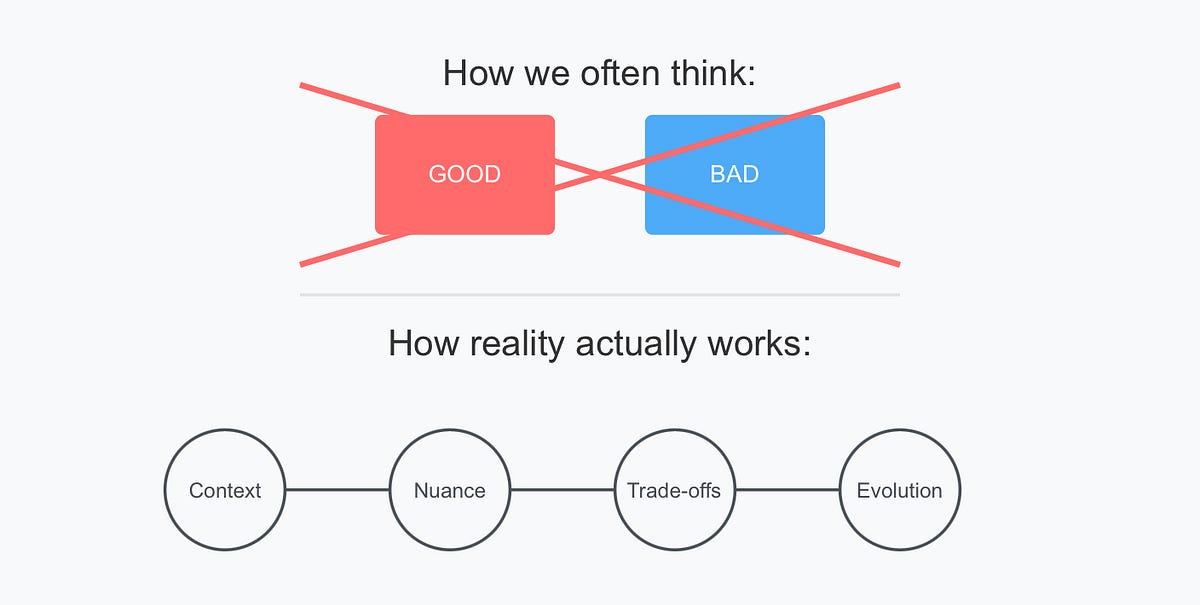 How we often think:

GOOD

BAD

How reality actually works:

Context

Nuance

Trade-offs

Evolution